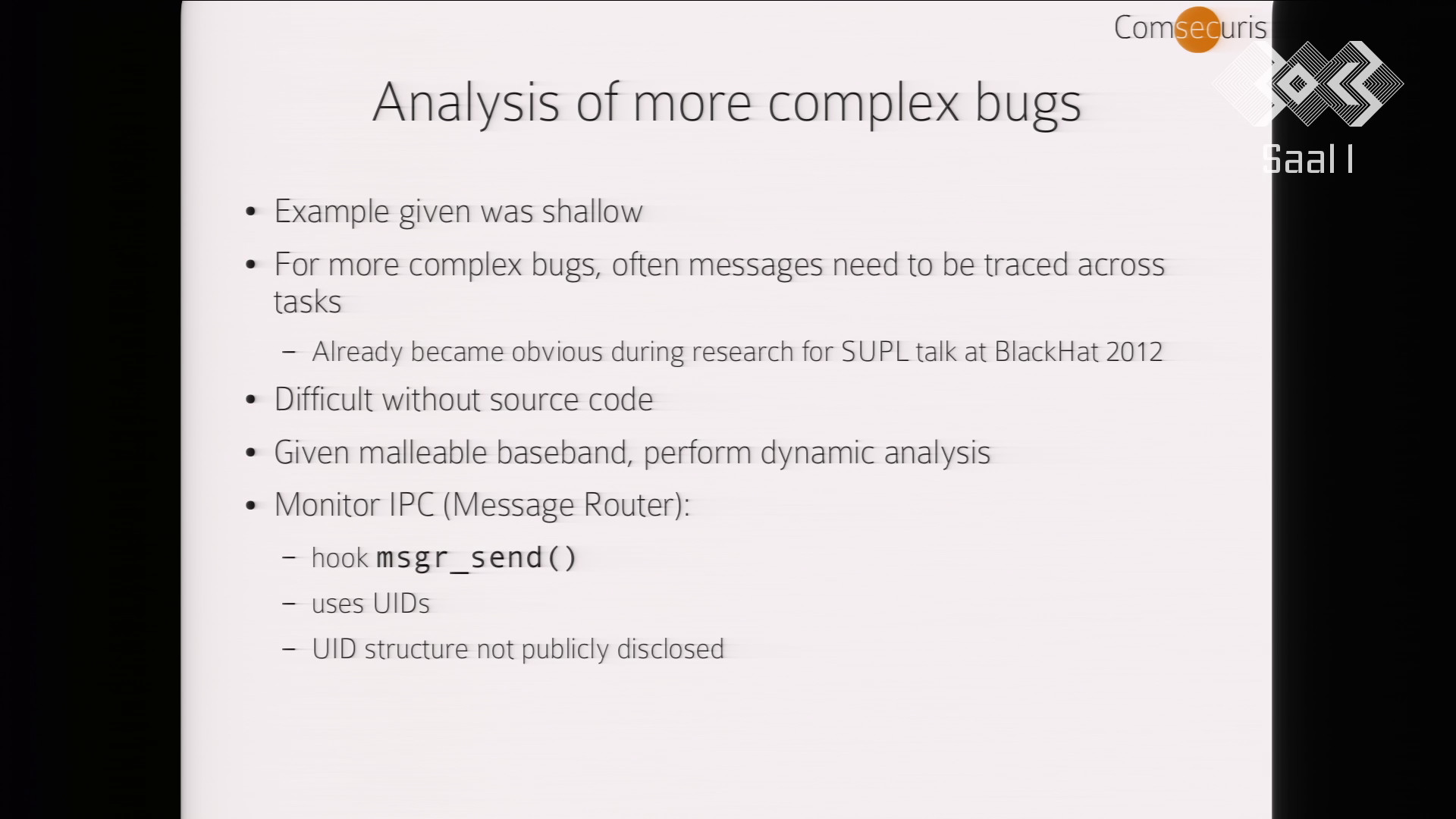 Comsecuris

Saal I

Analysis of more complex bugs

• Example given was shallow

• For more complex bugs, often messages need to be traced across tasks

– Already became obvious during research for SUPL talk at BlackHat 2012

• Difficult without source code

• Given malleable baseband, perform dynamic analysis

• Monitor IPC (Message Router):

– hook msgr_send()

– uses UIDs

– UID structure not publicly disclosed